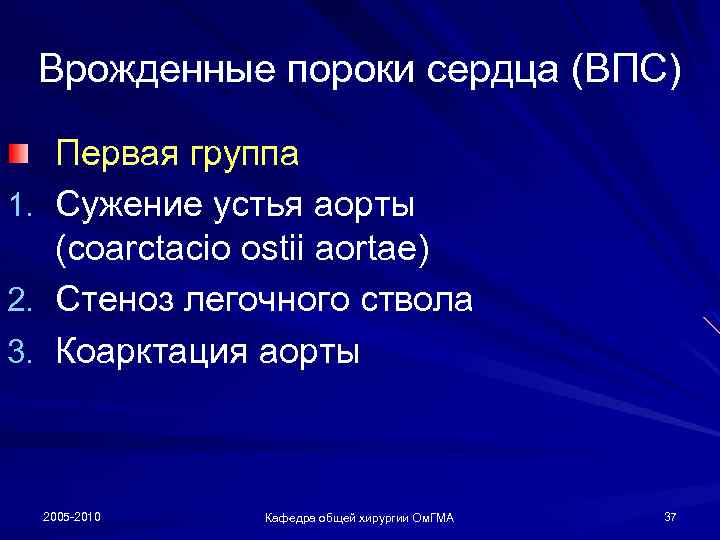 Врожденные пороки сердца (ВПС)

Первая группа

1. Сужение устья аорты (coarctacio ostii aortae)
2. Стеноз легочного ствола
3. Коарктация аорты

2005-2010

Кафедра общей хирургии ОмГМА

37